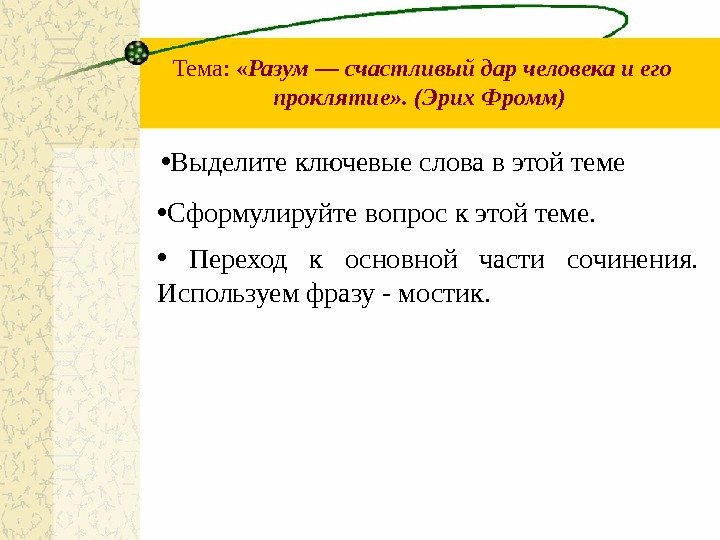 Тема: «Разум — счастливый дар человека и его проклятие». (Эрих Фромм)

•Выделите ключевые слова в этой теме

•Сформулируйте вопрос к этой теме.

• Переход к основной части сочинения. Используем фразу - мостик.